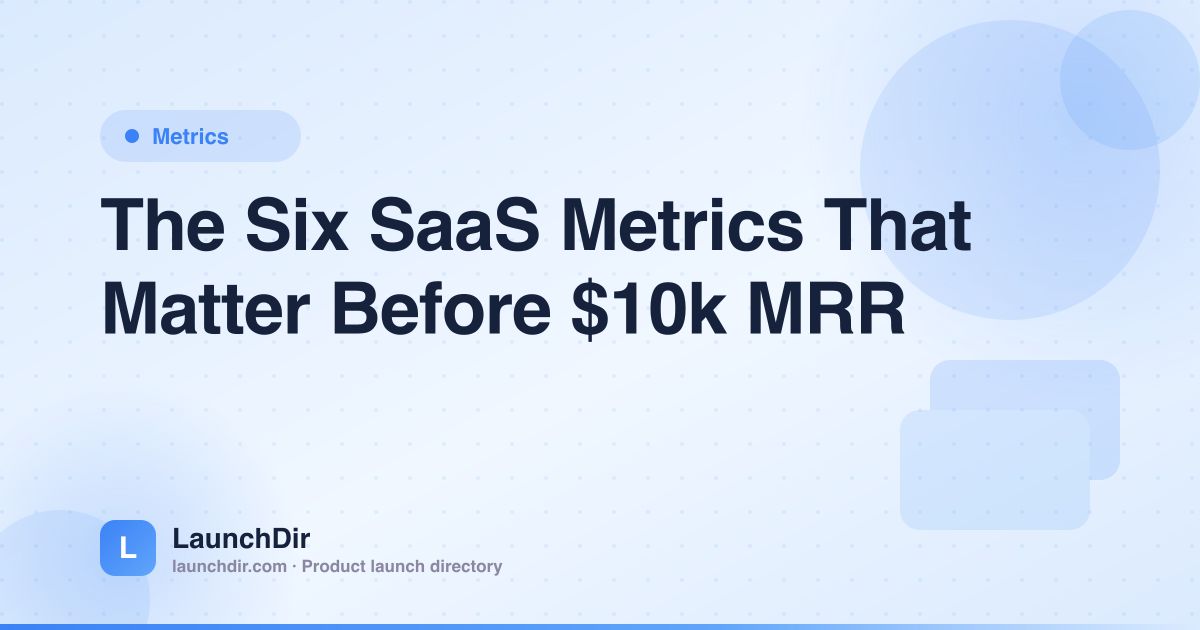 Metrics

The Six SaaS Metrics That Matter Before \$10k MRR

L

LaunchDir

launchdir.com · Product launch directory